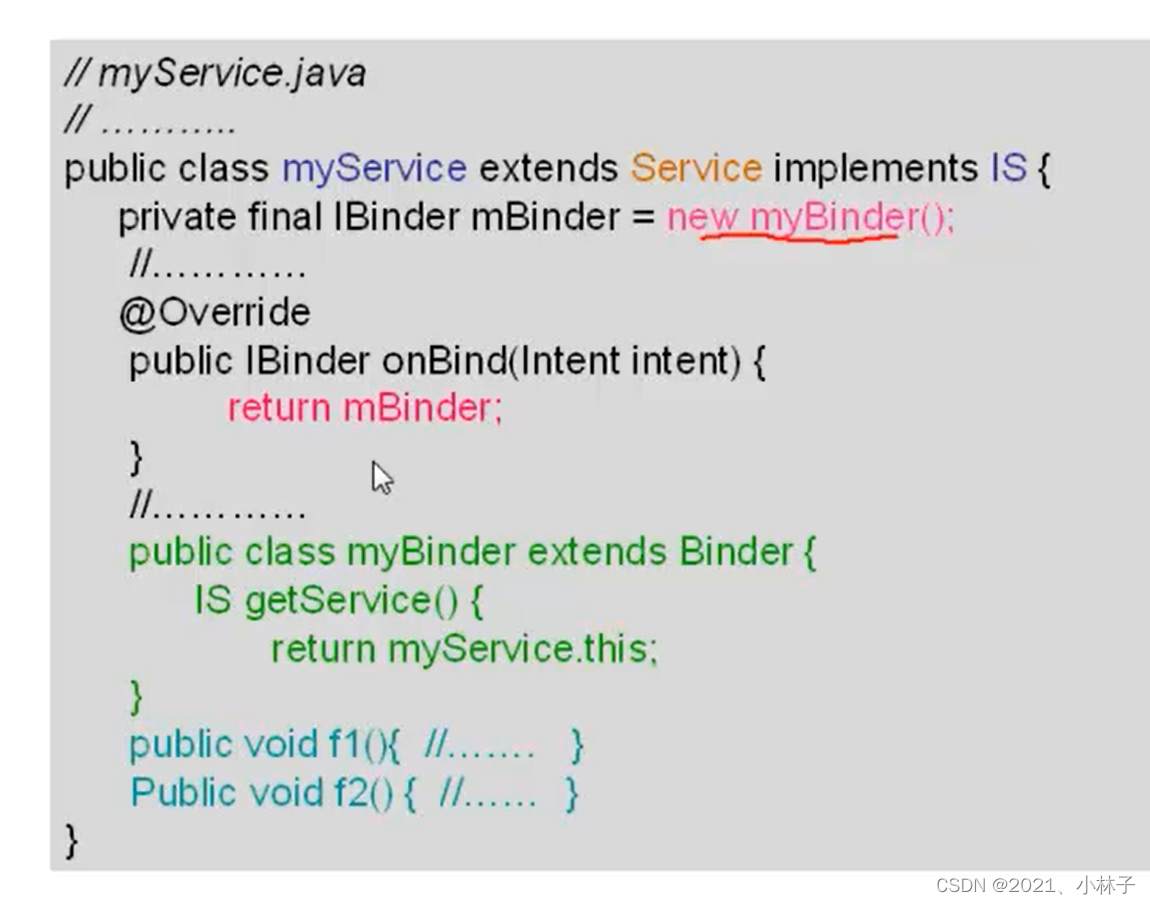 // myService.java
// ………..
public class myService extends Service implements IS {
private final IBinder mBinder = new myBinder();
//…………
@Override
public IBinder onBind(Intent intent) {
return mBinder;
}
//…………
public class myBinder extends Binder {
IS getService() {
return myService.this;
}
public void f1(){ //……. }
Public void f2() { //…… }
}

CSDN @2021、小林子